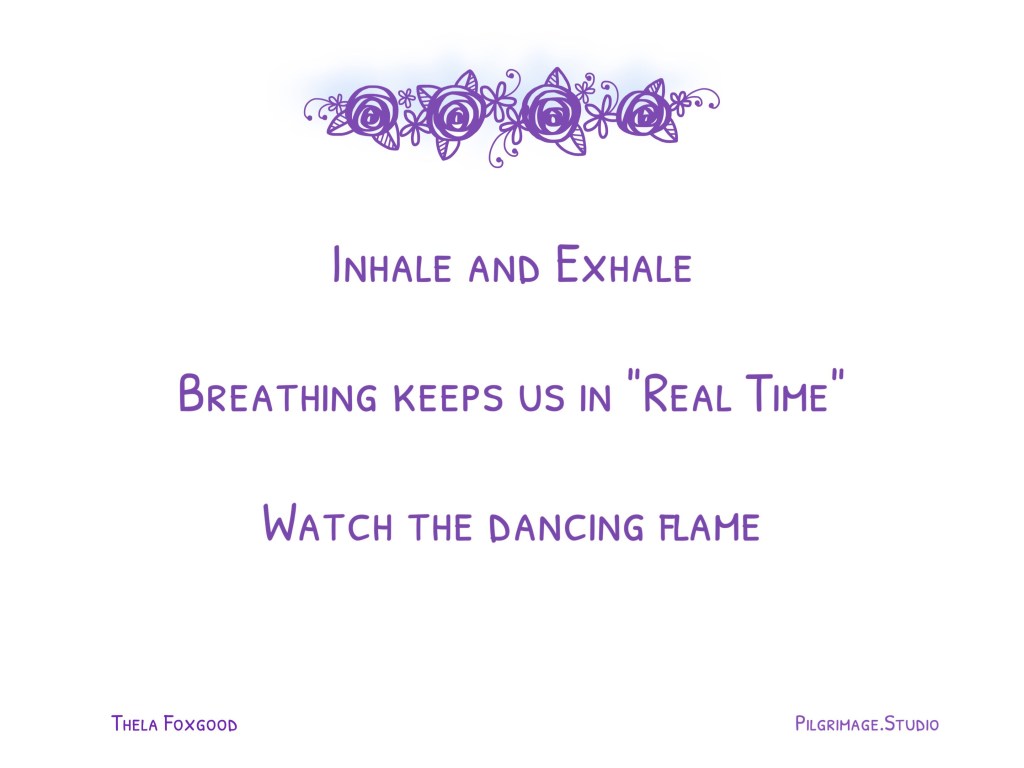 Inhale and Exhale

Breathing keeps us in "Real Time"

Watch the dancing flame

Thela Foxgood

Pilgrimage.Studio